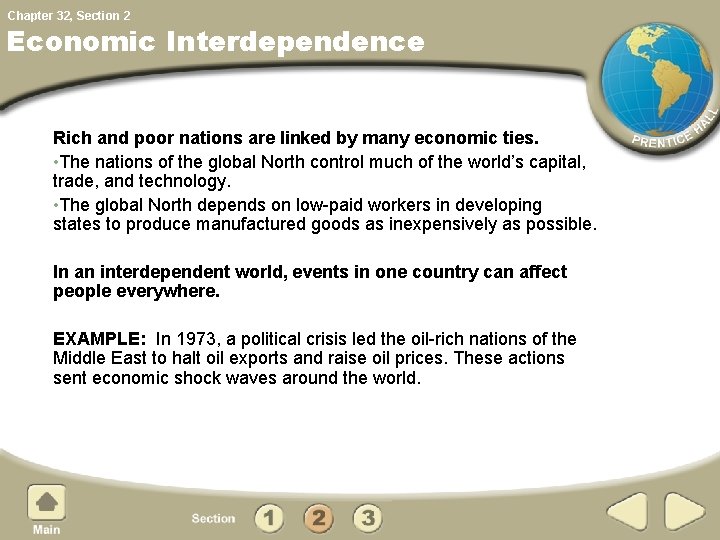 Chapter 32, Section 2

Economic Interdependence

PRENTICE HALL

Rich and poor nations are linked by many economic ties.

•The nations of the global North control much of the world's capital, trade, and technology.

•The global North depends on low-paid workers in developing states to produce manufactured goods as inexpensively as possible.

In an interdependent world, events in one country can affect people everywhere.

EXAMPLE: In 1973, a political crisis led the oil-rich nations of the Middle East to halt oil exports and raise oil prices. These actions sent economic shock waves around the world.

Main

Section 1 2 3